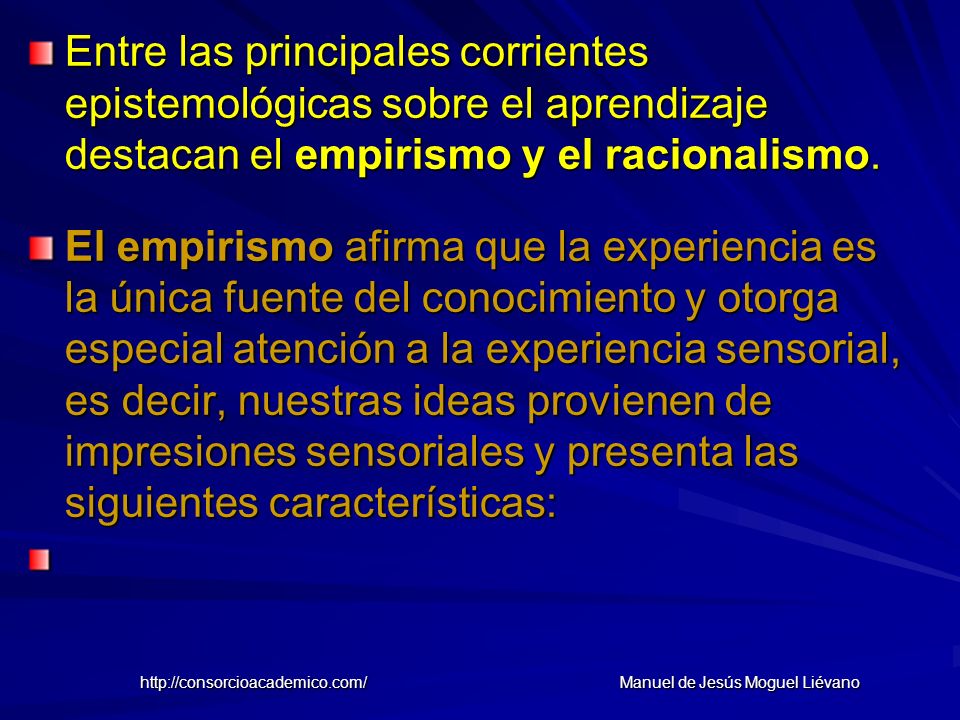 Entre las principales corrientes epistemológicas sobre el aprendizaje destacan el empirismo y el racionalismo.

El empirismo afirma que la experiencia es la única fuente del conocimiento y otorga especial atención a la experiencia sensorial, es decir, nuestras ideas provienen de impresiones sensoriales y presenta las siguientes características:

http://consorcioacademico.com/

Manuel de Jesús Moguel Liévano